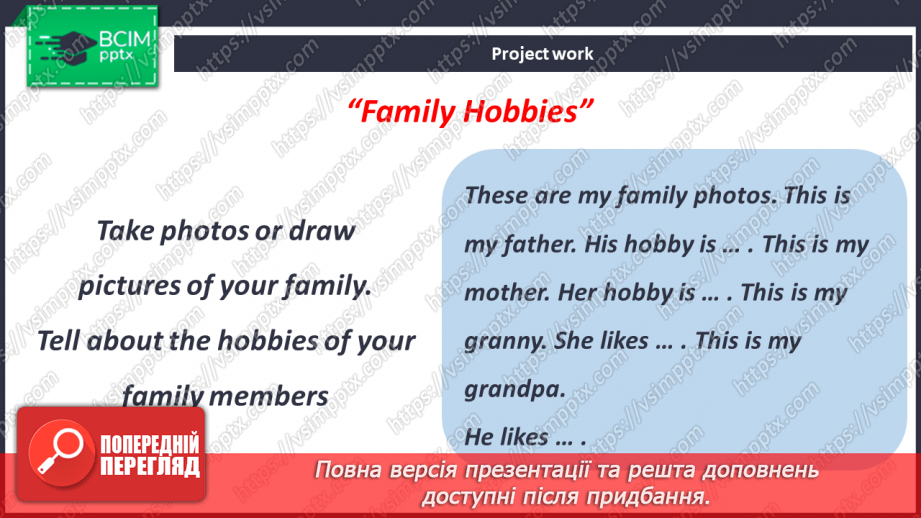 ВСІМ pptx

Project work

"Family Hobbies"

Take photos or draw pictures of your family. Tell about the hobbies of your family members

These are my family photos. This is my father. His hobby is … . This is my mother. Her hobby is … . This is my granny. She likes … . This is my grandpa.
He likes … .

ПОПЕРЕДНІЙ ПЕРЕГЛЯД

Повна версія презентації та решта доповнень доступні після придбання.

https://vsimpptx.com